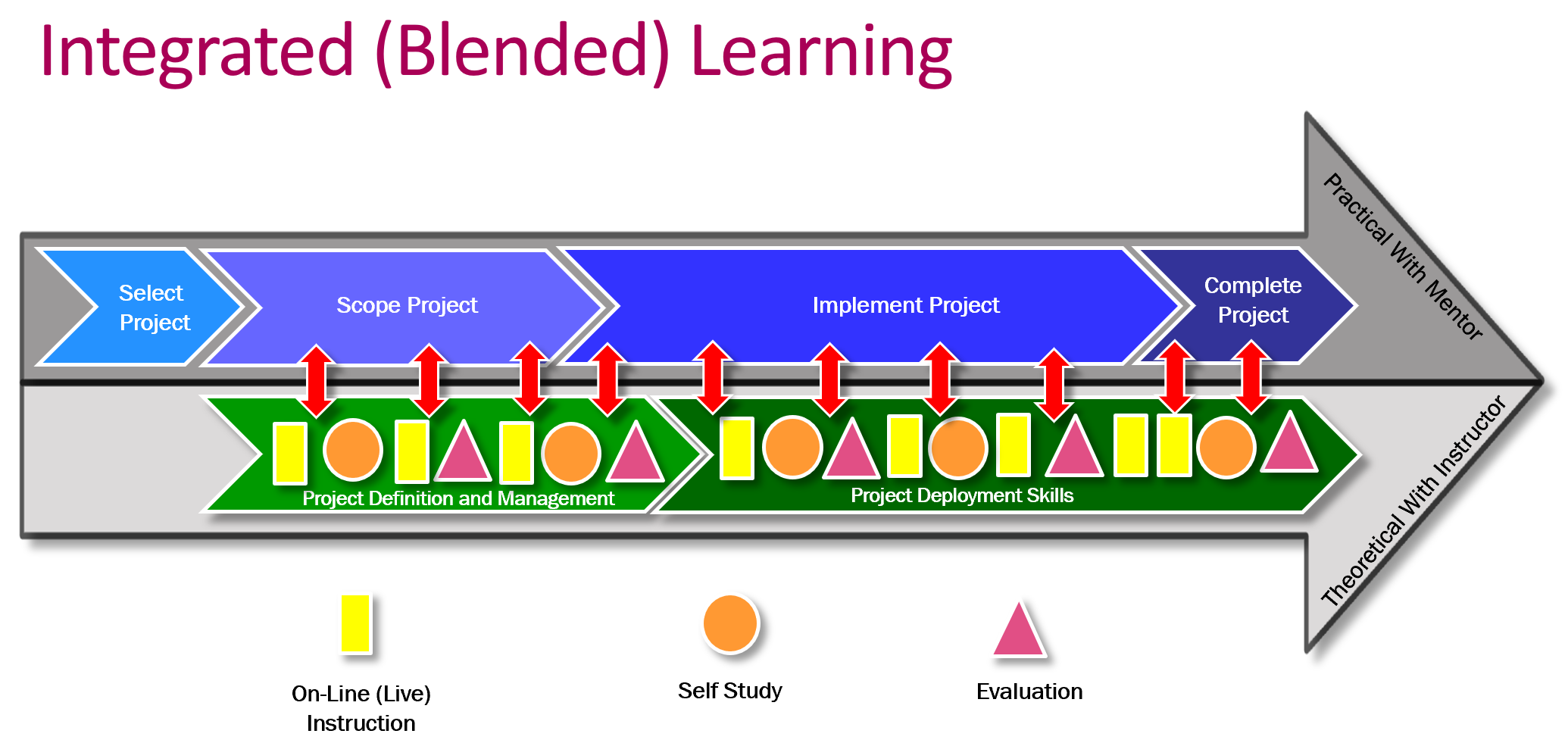 Integrated (Blended) Learning

Select Project

Scope Project

Implement Project

Complete Project

Practical With Mentor

Project Definition and Management

Project Deployment Skills

Theoretical With Instructor

On-Line (Live) Instruction

Self Study

Evaluation